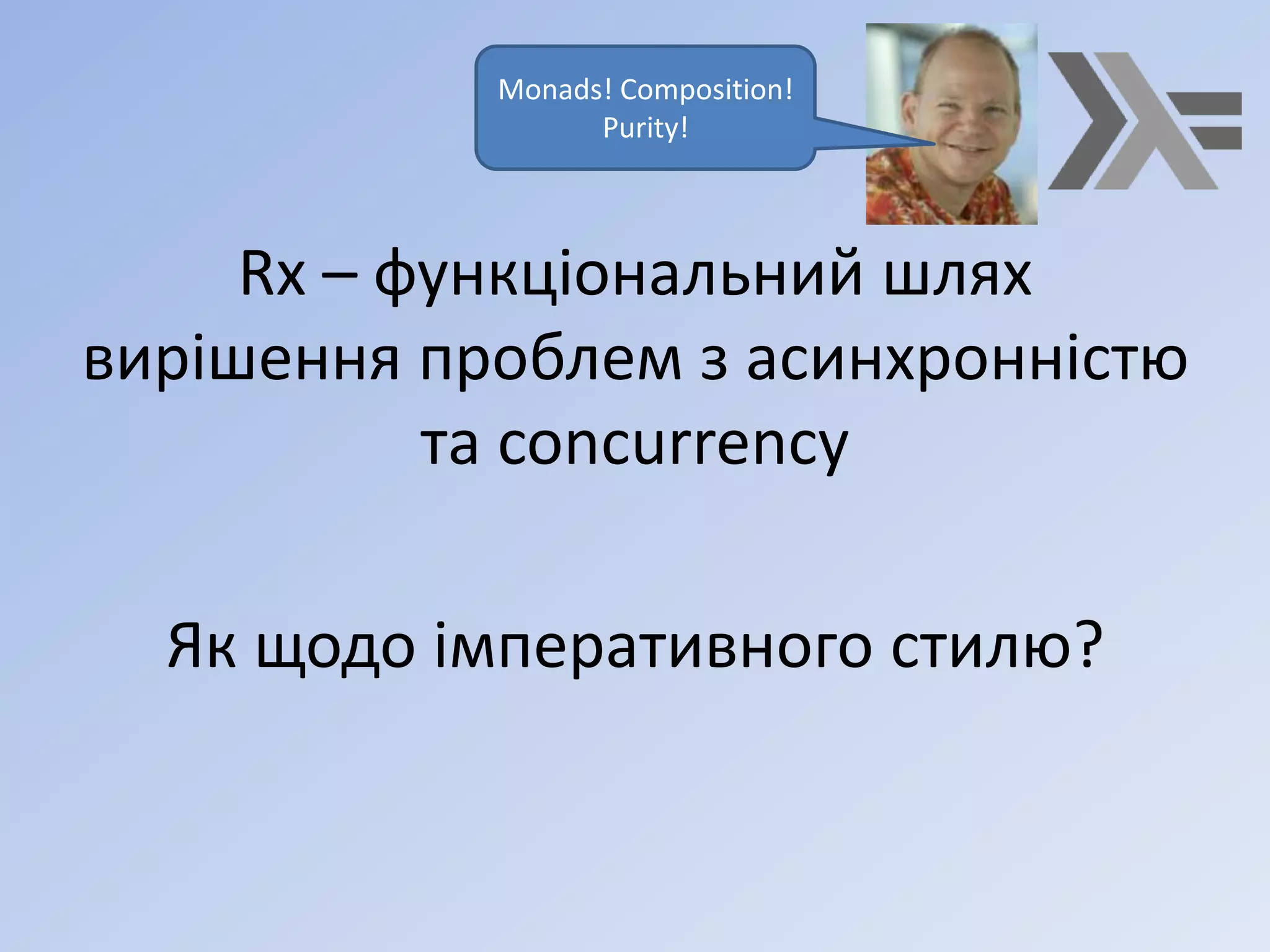 Monads! Composition! Purity!

Rx – функціональний шлях вирішення проблем з асинхронністю та concurrency

Як щодо імперативного стилю?